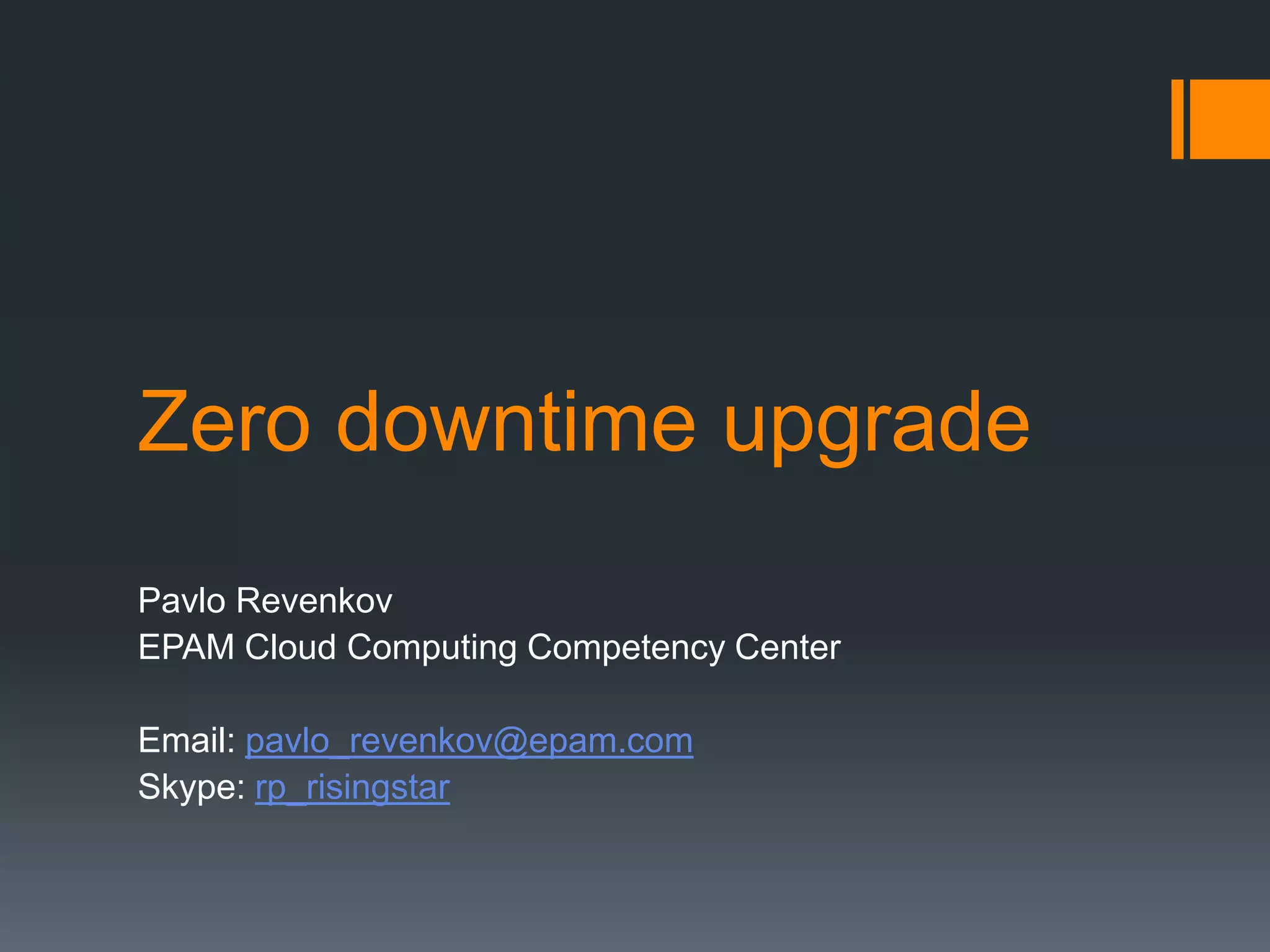 Zero downtime upgrade

Pavlo Revenkov
EPAM Cloud Computing Competency Center

Email: pavlo_revenkov@epam.com
Skype: rp_risingstar